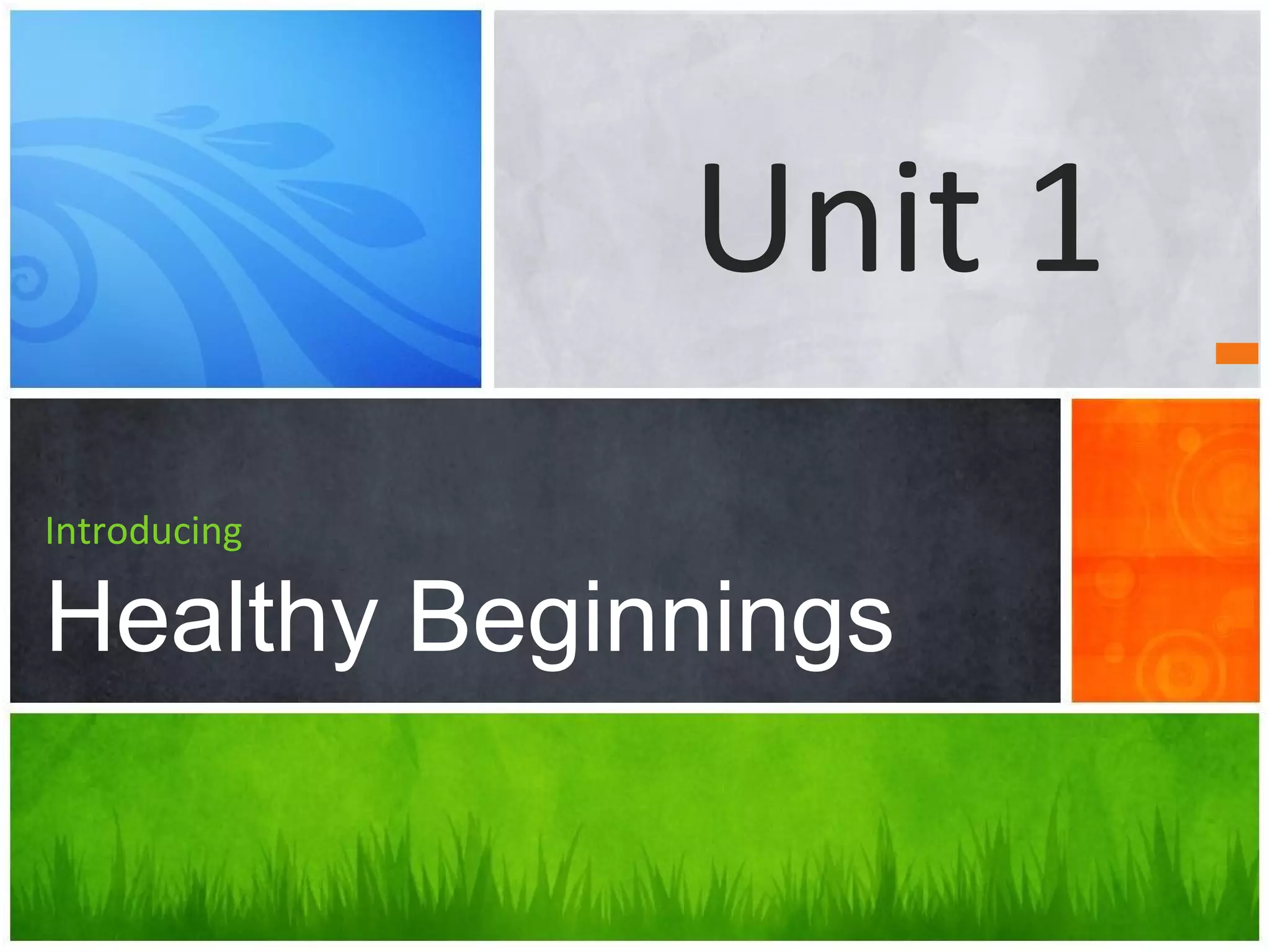 Unit 1

Introducing

Healthy Beginnings